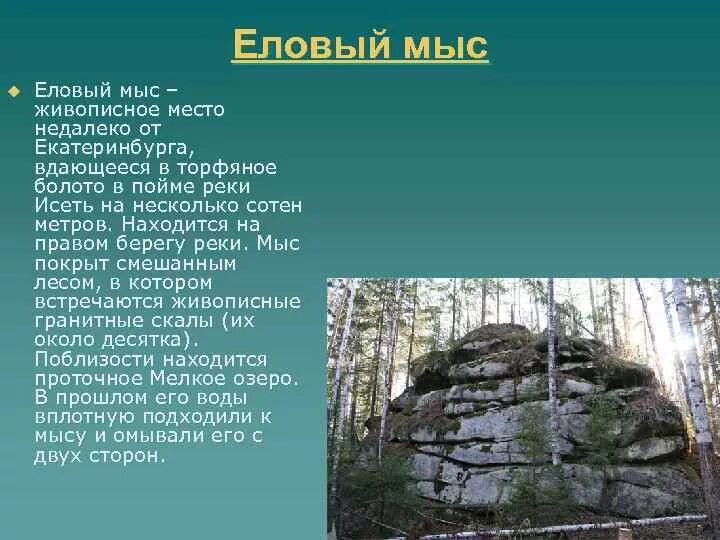 Еловый мыс

Еловый мыс – живописное место недалеко от Екатеринбурга, вдающееся в торфяное болото в пойме реки Исеть на несколько сотен метров. Находится на правом берегу реки. Мыс покрыт смешанным лесом, в котором встречаются живописные гранитные скалы (их около десятка). Поблизости находится проточное Мелкое озеро. В прошлом его воды вплотную подходили к мысу и омывали его с двух сторон.